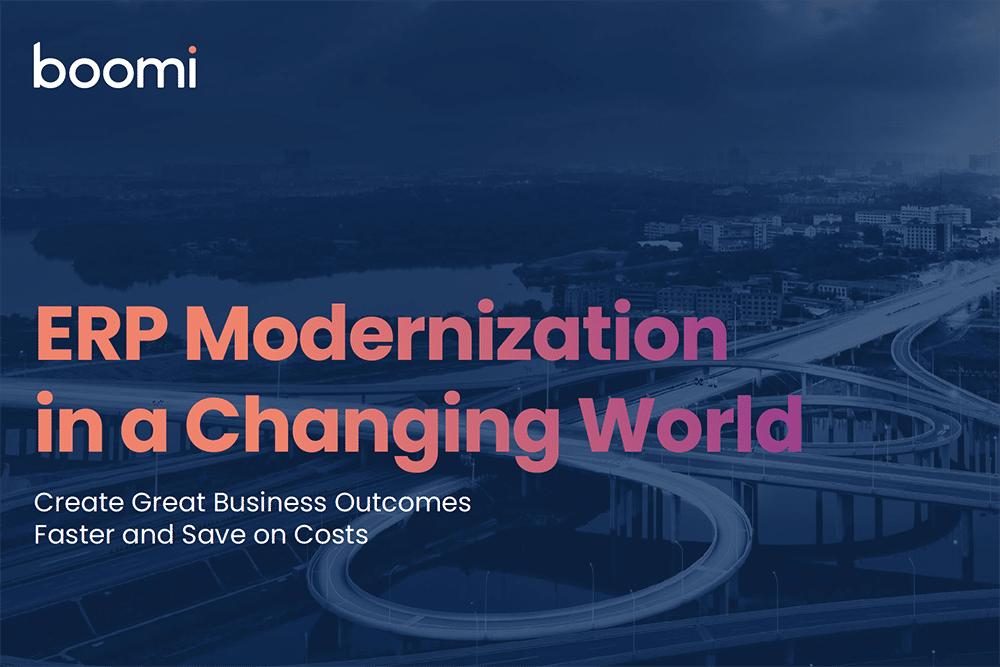 boomi

ERP Modernization in a Changing World

Create Great Business Outcomes Faster and Save on Costs